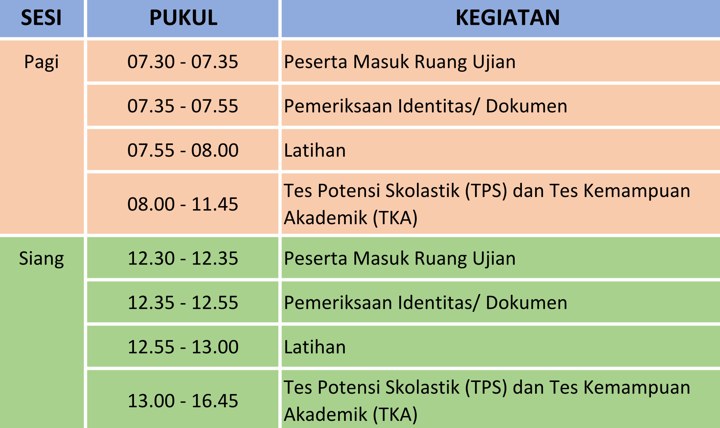 | SESI | PUKUL | KEGIATAN |
|---|---|---|
| Pagi | 07.30 - 07.35 | Peserta Masuk Ruang Ujian |
| | 07.35 - 07.55 | Pemeriksaan Identitas/ Dokumen |
| | 07.55 - 08.00 | Latihan |
| | 08.00 - 11.45 | Tes Potensi Skolastik (TPS) dan Tes Kemampuan Akademik (TKA) |
| Siang | 12.30 - 12.35 | Peserta Masuk Ruang Ujian |
| | 12.35 - 12.55 | Pemeriksaan Identitas/ Dokumen |
| | 12.55 - 13.00 | Latihan |
| | 13.00 - 16.45 | Tes Potensi Skolastik (TPS) dan Tes Kemampuan Akademik (TKA) |